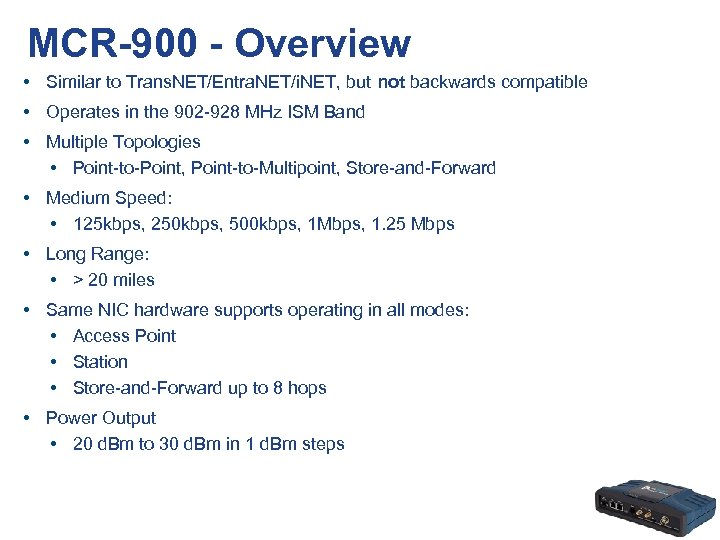 MCR-900 - Overview

• Similar to TransNET/EntraNET/iNET, but not backwards compatible
• Operates in the 902-928 MHz ISM Band
• Multiple Topologies
  • Point-to-Point, Point-to-Multipoint, Store-and-Forward
• Medium Speed:
  • 125kbps, 250kbps, 500kbps, 1Mbps, 1.25 Mbps
• Long Range:
  • > 20 miles
• Same NIC hardware supports operating in all modes:
  • Access Point
  • Station
  • Store-and-Forward up to 8 hops
• Power Output
  • 20 dBm to 30 dBm in 1 dBm steps